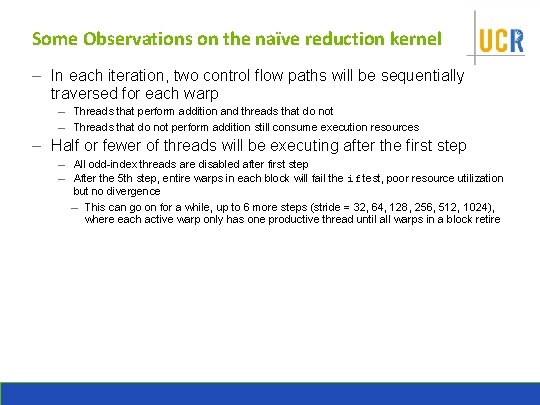 Some Observations on the naïve reduction kernel

UCR

– In each iteration, two control flow paths will be sequentially traversed for each warp

– Threads that perform addition and threads that do not

– Threads that do not perform addition still consume execution resources

– Half or fewer of threads will be executing after the first step

– All odd-index threads are disabled after first step

– After the 5th step, entire warps in each block will fail the if test, poor resource utilization but no divergence

– This can go on for a while, up to 6 more steps (stride = 32, 64, 128, 256, 512, 1024), where each active warp only has one productive thread until all warps in a block retire